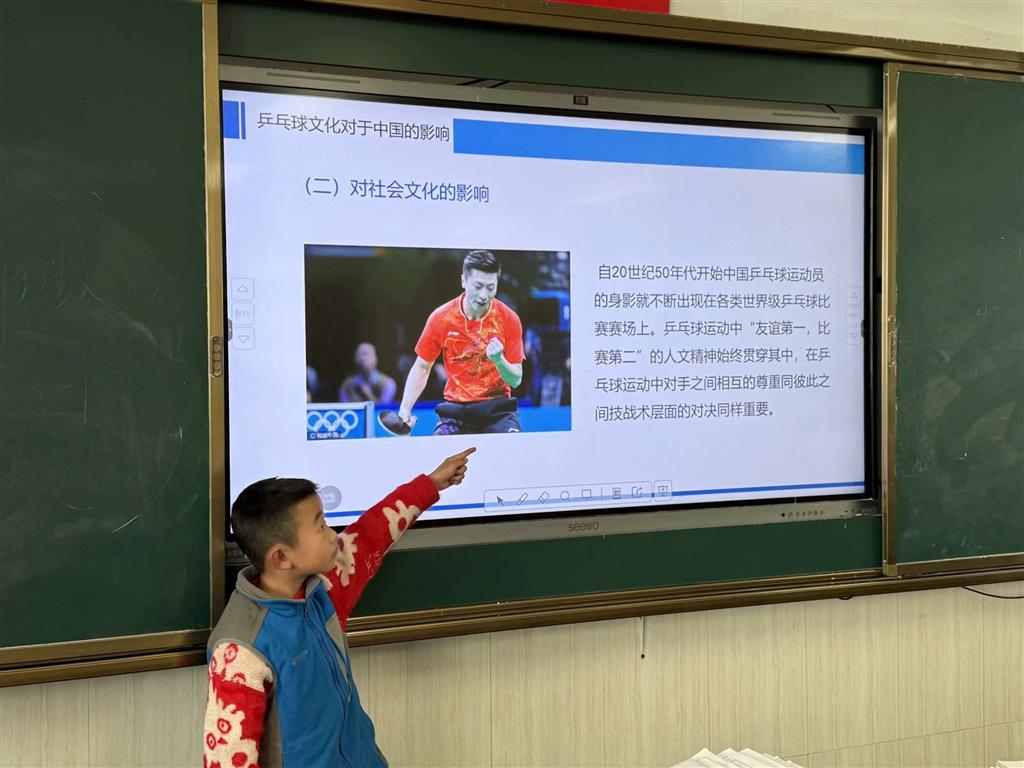 乒乓球文化对于中国的影响

（二）对社会文化的影响

自20世纪50年代开始中国乒乓球运动员的身影就不断出现在各类世界级乒乓球比赛赛场上。乒乓球运动中“友谊第一，比赛第二”的人文精神始终贯穿其中，在乒乓球运动中对手之间相互的尊重同彼此之间技战术层面的对决同样重要。

seewo